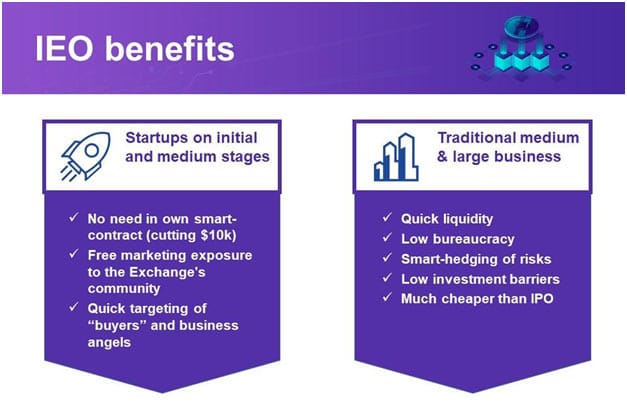 IEO benefits

Startups on initial and medium stages

✓ No need in own smart-contract (cutting \$10k)
✓ Free marketing exposure to the Exchange's community
✓ Quick targeting of "buyers" and business angels

Traditional medium & large business

✓ Quick liquidity
✓ Low bureaucracy
✓ Smart-hedging of risks
✓ Low investment barriers
✓ Much cheaper than IPO